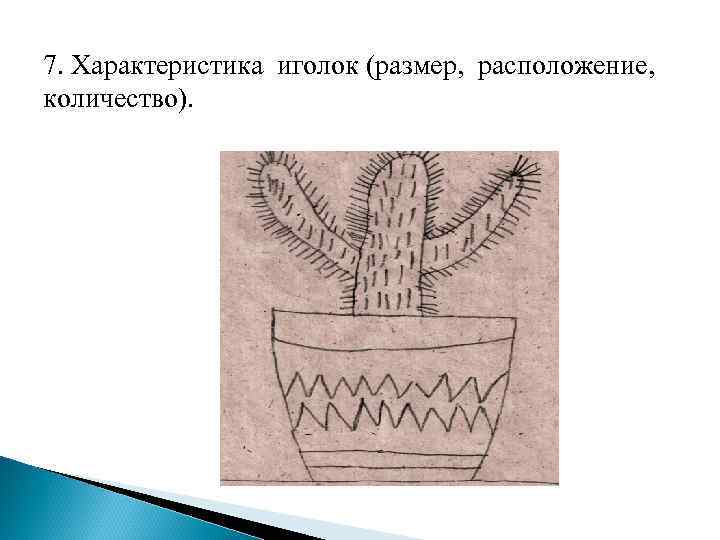 7. Характеристика иголок (размер, расположение, количество).